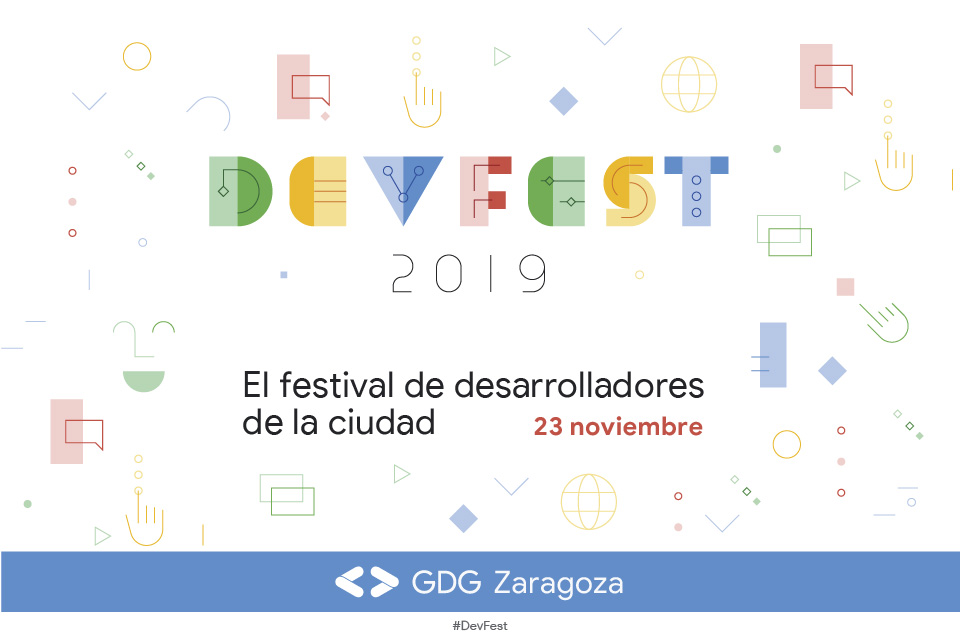 DEVFEST
2019

El festival de desarrolladores de la ciudad

23 noviembre

GDG Zaragoza

#DevFest